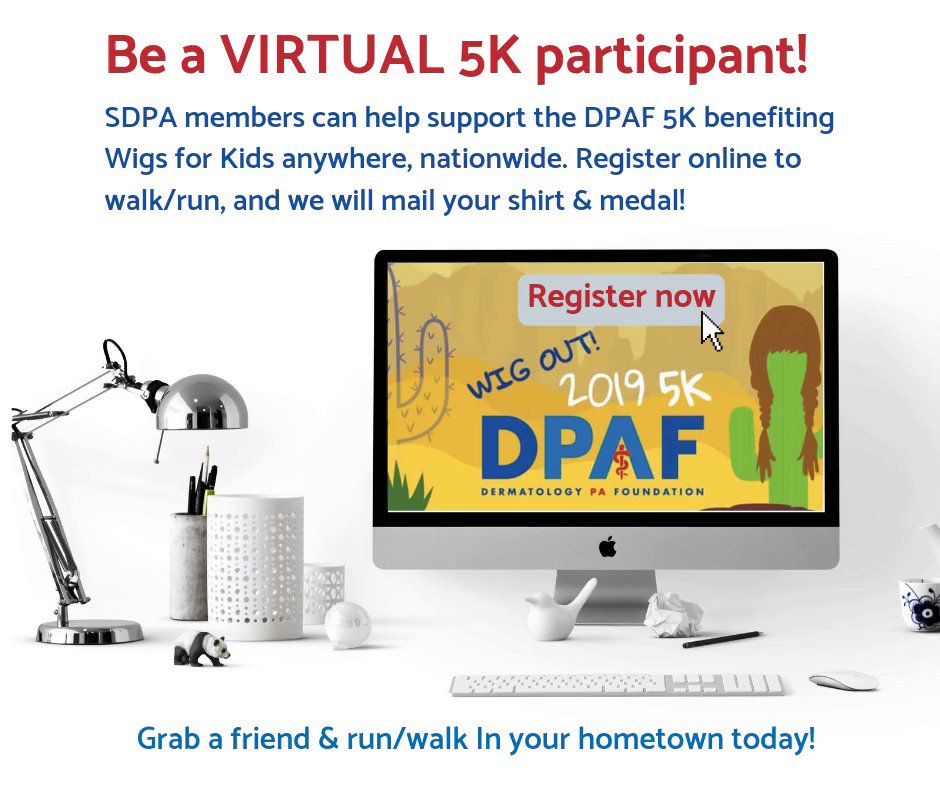 Be a VIRTUAL 5K participant!

SDPA members can help support the DPAF 5K benefiting Wigs for Kids anywhere, nationwide. Register online to walk/run, and we will mail your shirt & medal!

Register now

WIG OUT!

2019 5K

DPAF

DERMATOLOGY PA FOUNDATION

Grab a friend & run/walk In your hometown today!